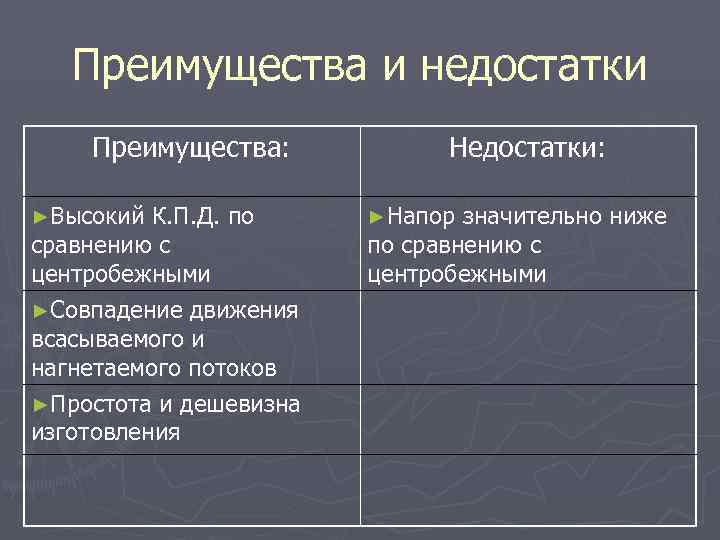 Преимущества и недостатки

| Преимущества: | Недостатки: |
|---|---|
| ►Высокий К.П.Д. по сравнению с центробежными | ►Напор значительно ниже по сравнению с центробежными |
| ►Совпадение движения всасываемого и нагнетаемого потоков | |
| ►Простота и дешевизна изготовления | |
| | |